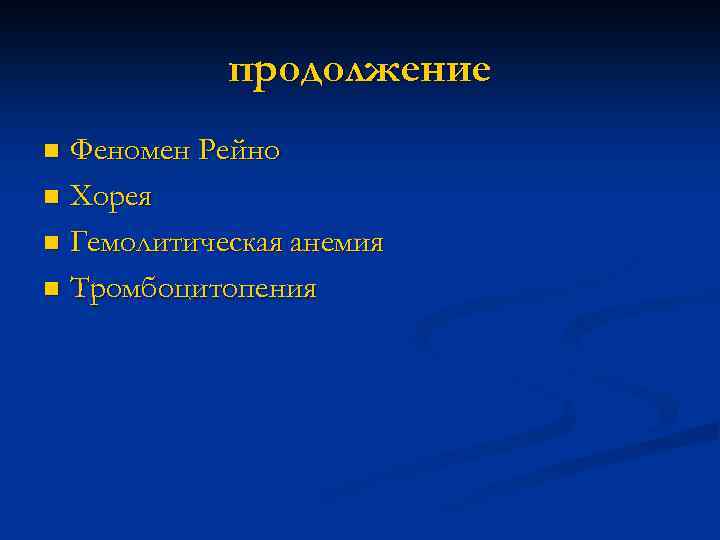 продолжение

- Феномен Рейно
- Хорея
- Гемолитическая анемия
- Тромбоцитопения